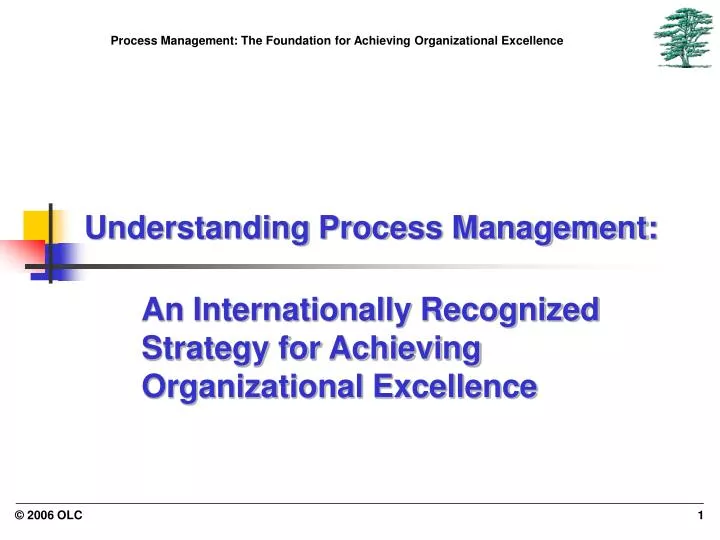 Process Management: The Foundation for Achieving Organizational Excellence

Understanding Process Management:

An Internationally Recognized Strategy for Achieving Organizational Excellence

© 2006 OLC

1